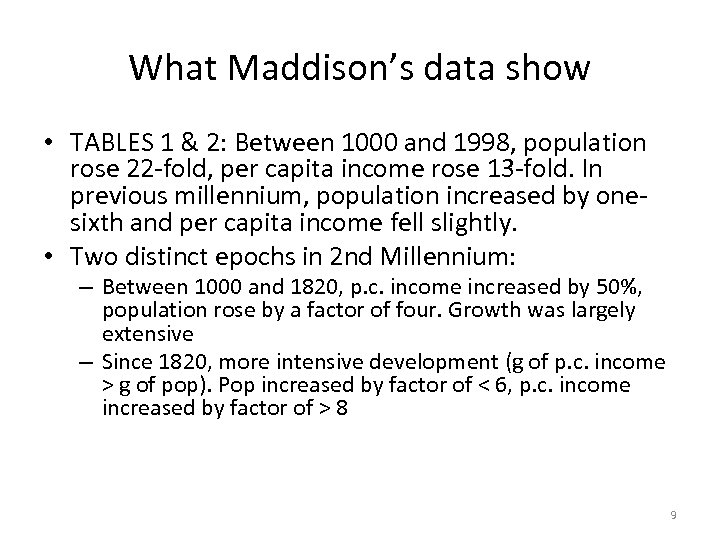 What Maddison's data show

• TABLES 1 & 2: Between 1000 and 1998, population rose 22-fold, per capita income rose 13-fold. In previous millennium, population increased by one-sixth and per capita income fell slightly.
• Two distinct epochs in 2nd Millennium:
– Between 1000 and 1820, p.c. income increased by 50%, population rose by a factor of four. Growth was largely extensive
– Since 1820, more intensive development (g of p.c. income > g of pop). Pop increased by factor of < 6, p.c. income increased by factor of > 8

9